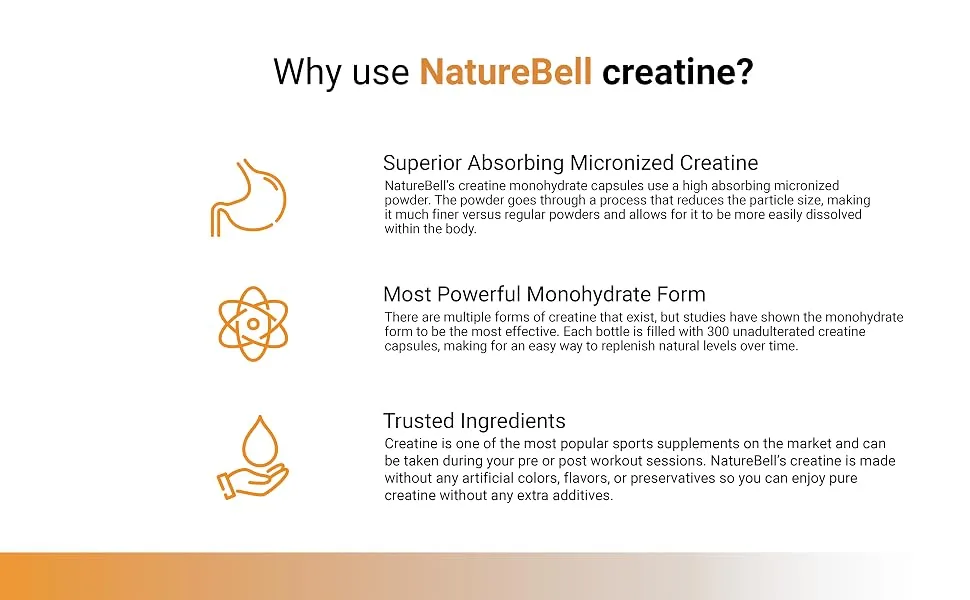 Why use NatureBell creatine?

Superior Absorbing Micronized Creatine

NatureBell's creatine monohydrate capsules use a high absorbing micronized powder. The powder goes through a process that reduces the particle size, making it much finer versus regular powders and allows for it to be more easily dissolved within the body.

Most Powerful Monohydrate Form

There are multiple forms of creatine that exist, but studies have shown the monohydrate form to be the most effective. Each bottle is filled with 300 unadulterated creatine capsules, making for an easy way to replenish natural levels over time.

Trusted Ingredients

Creatine is one of the most popular sports supplements on the market and can be taken during your pre or post workout sessions. NatureBell's creatine is made without any artificial colors, flavors, or preservatives so you can enjoy pure creatine without any extra additives.